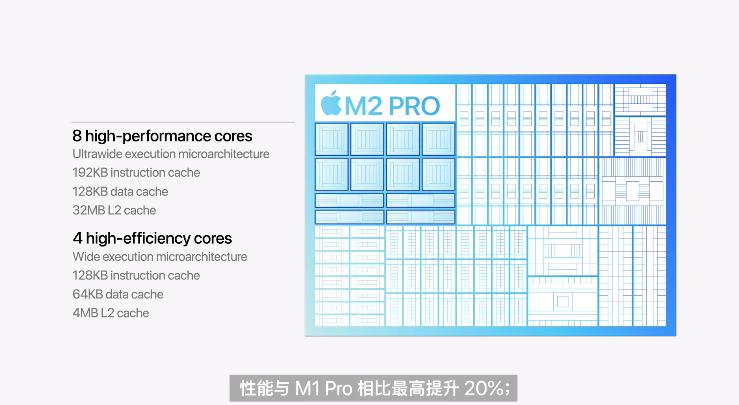 8 high-performance cores
Ultrawide execution microarchitecture
192KB instruction cache
128KB data cache
32MB L2 cache

4 high-efficiency cores
Wide execution microarchitecture
128KB instruction cache
64KB data cache
4MB L2 cache

M2 PRO

性能与 M1 Pro 相比最高提升 20%;